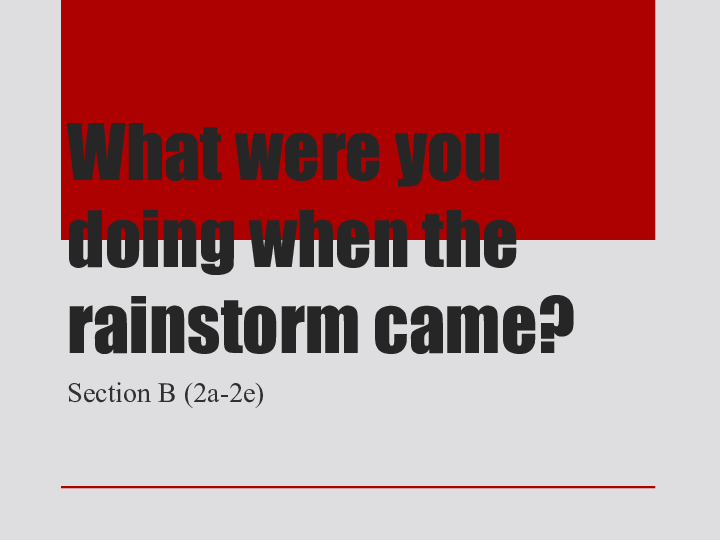 What were you doing when the rainstorm came?

Section B (2a-2e)